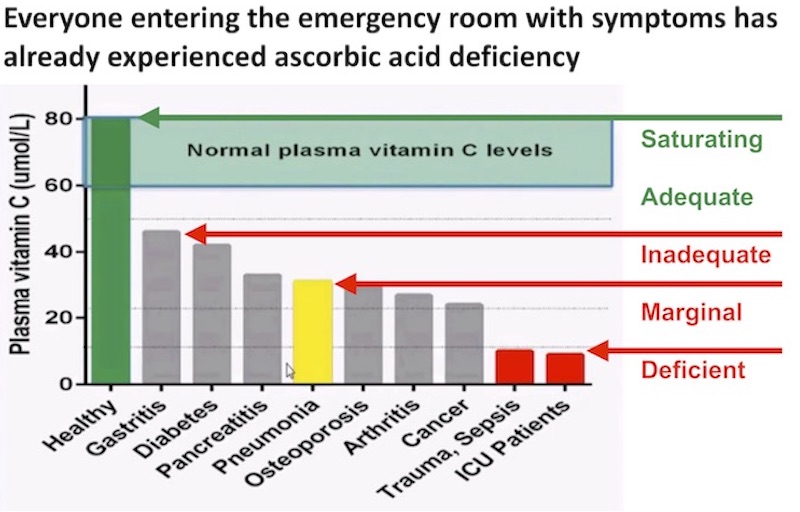 Everyone entering the emergency room with symptoms has already experienced ascorbic acid deficiency

Plasma vitamin C (umol/L)

80
60
40
20
0

Normal plasma vitamin C levels

Saturating
Adequate
Inadequate
Marginal
Deficient

Healthy
Gastritis
Diabetes
Pancreatitis
Pneumonia
Osteoporosis
Arthritis
Cancer
Trauma, Sepsis
ICU Patients